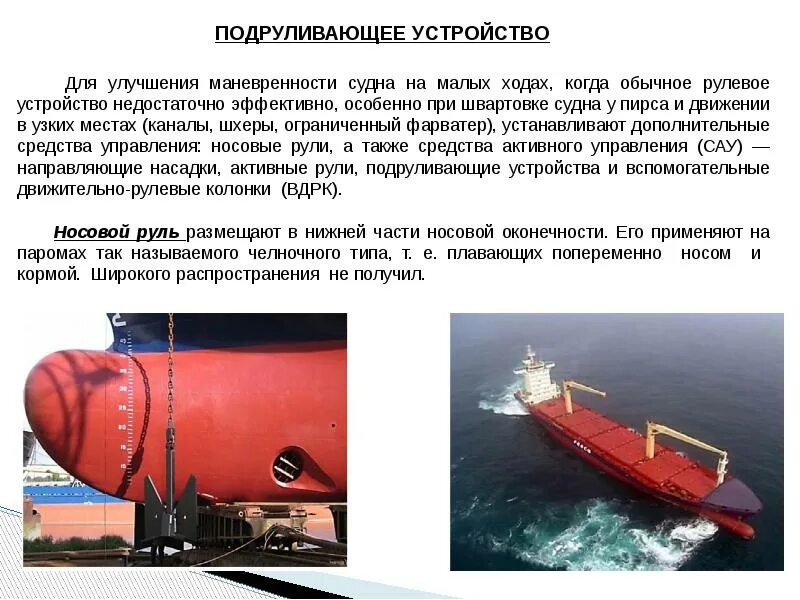 ПОДРУЛИВАЮЩЕЕ УСТРОЙСТВО

Для улучшения маневренности судна на малых ходах, когда обычное рулевое устройство недостаточно эффективно, особенно при швартовке судна у пирса и движении в узких местах (каналы, шхеры, ограниченный фарватер), устанавливают дополнительные средства управления: носовые рули, а также средства активного управления (САУ) — направляющие насадки, активные рули, подруливающие устройства и вспомогательные движительно-рулевые колонки (ВДРК).

Носовой руль размещают в нижней части носовой оконечности. Его применяют на паромах так называемого челночного типа, т. е. плавающих попеременно носом и кормой. Широкого распространения не получил.